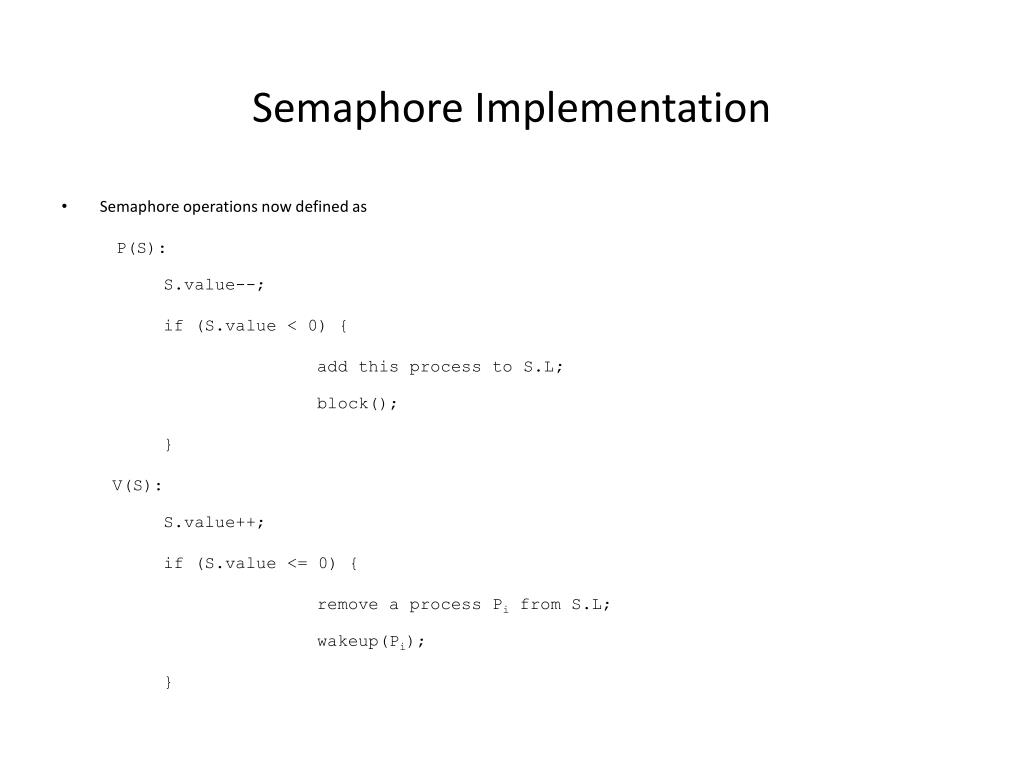 Semaphore Implementation

• Semaphore operations now defined as

P(S):

S.value--;

if (S.value < 0) {

add this process to S.L;

block();

}

V(S):

S.value++;

if (S.value <= 0) {

remove a process $P_i$ from S.L;

wakeup($P_i$);

}